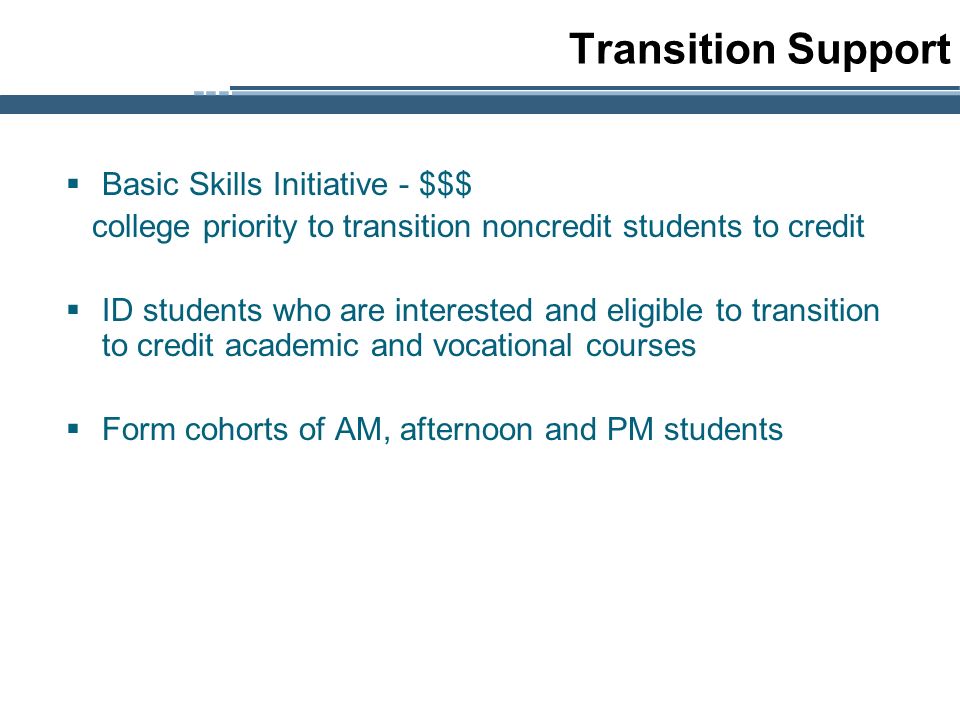 Transition Support

▪ Basic Skills Initiative - \$\$\$
college priority to transition noncredit students to credit

▪ ID students who are interested and eligible to transition to credit academic and vocational courses

▪ Form cohorts of AM, afternoon and PM students